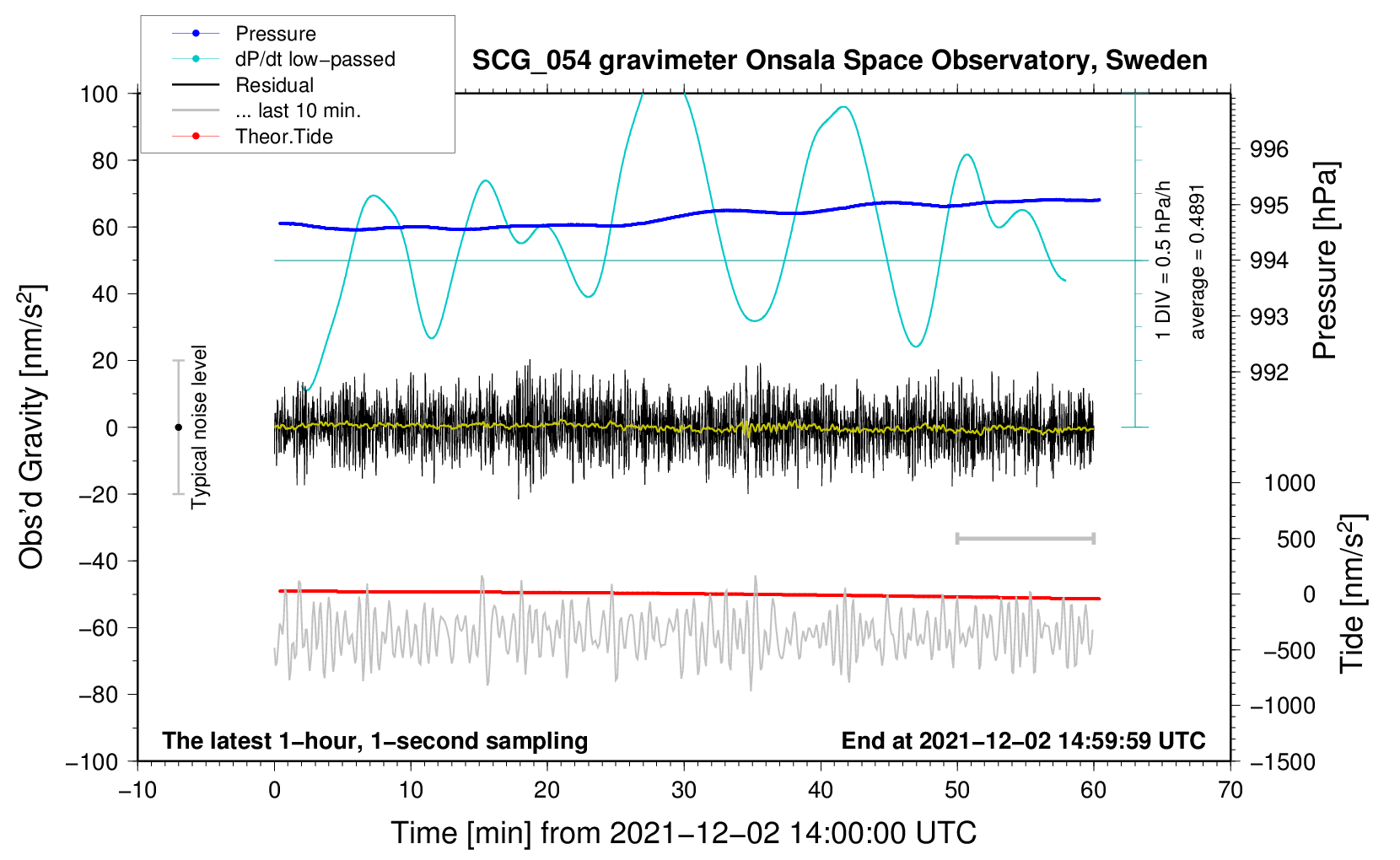 Pressure
dP/dt low−passed
Residual
... last 10 min.
Theor.Tide

SCG_054 gravimeter Onsala Space Observatory, Sweden

100
80
60
40
20
0
−20
−40
−60
−80
−100

Obs'd Gravity [nm/s$^2$]

Typical noise level

1 DIV = 0.5 hPa/h
average = 0.4891

996
995
994
993
992

Pressure [hPa]

1000
500
0
−500
−1000
−1500

Tide [nm/s$^2$]

The latest 1−hour, 1−second sampling
End at 2021−12−02 14:59:59 UTC

−10
0
10
20
30
40
50
60
70

Time [min] from 2021−12−02 14:00:00 UTC